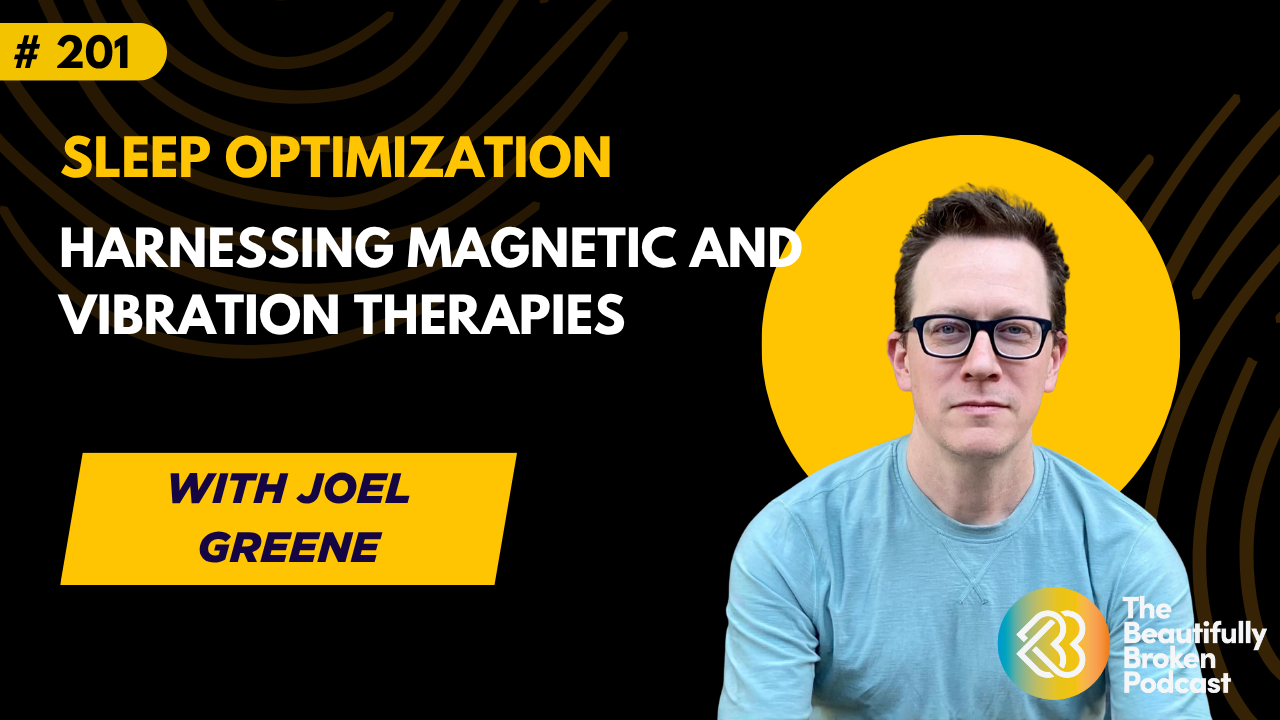 # 201

SLEEP OPTIMIZATION

HARNESSING MAGNETIC AND VIBRATION THERAPIES

WITH JOEL GREENE

The Beautifully Broken Podcast